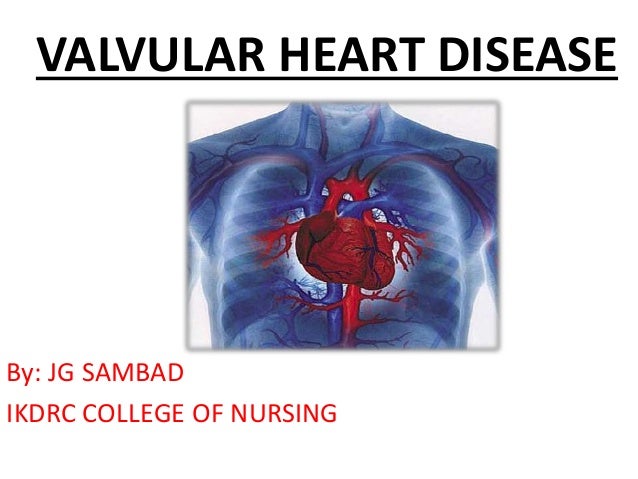 VALVULAR HEART DISEASE

By: JG SAMBAD
IKDRC COLLEGE OF NURSING